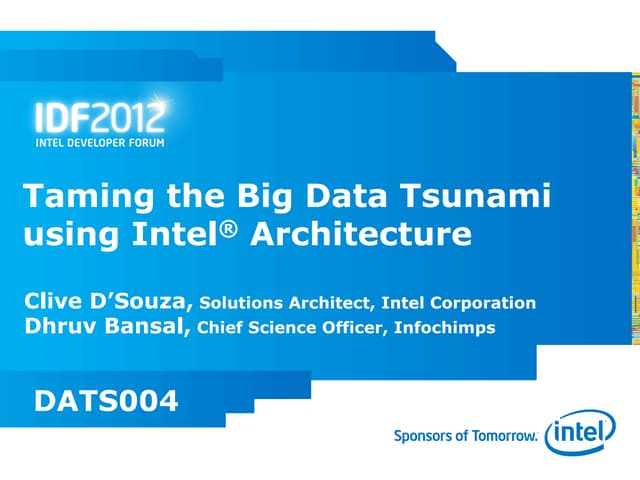 IDF2012
INTEL DEVELOPER FORUM

Taming the Big Data Tsunami using Intel® Architecture

Clive D'Souza, Solutions Architect, Intel Corporation
Dhruv Bansal, Chief Science Officer, Infochimps

DATS004

Sponsors of Tomorrow. intel